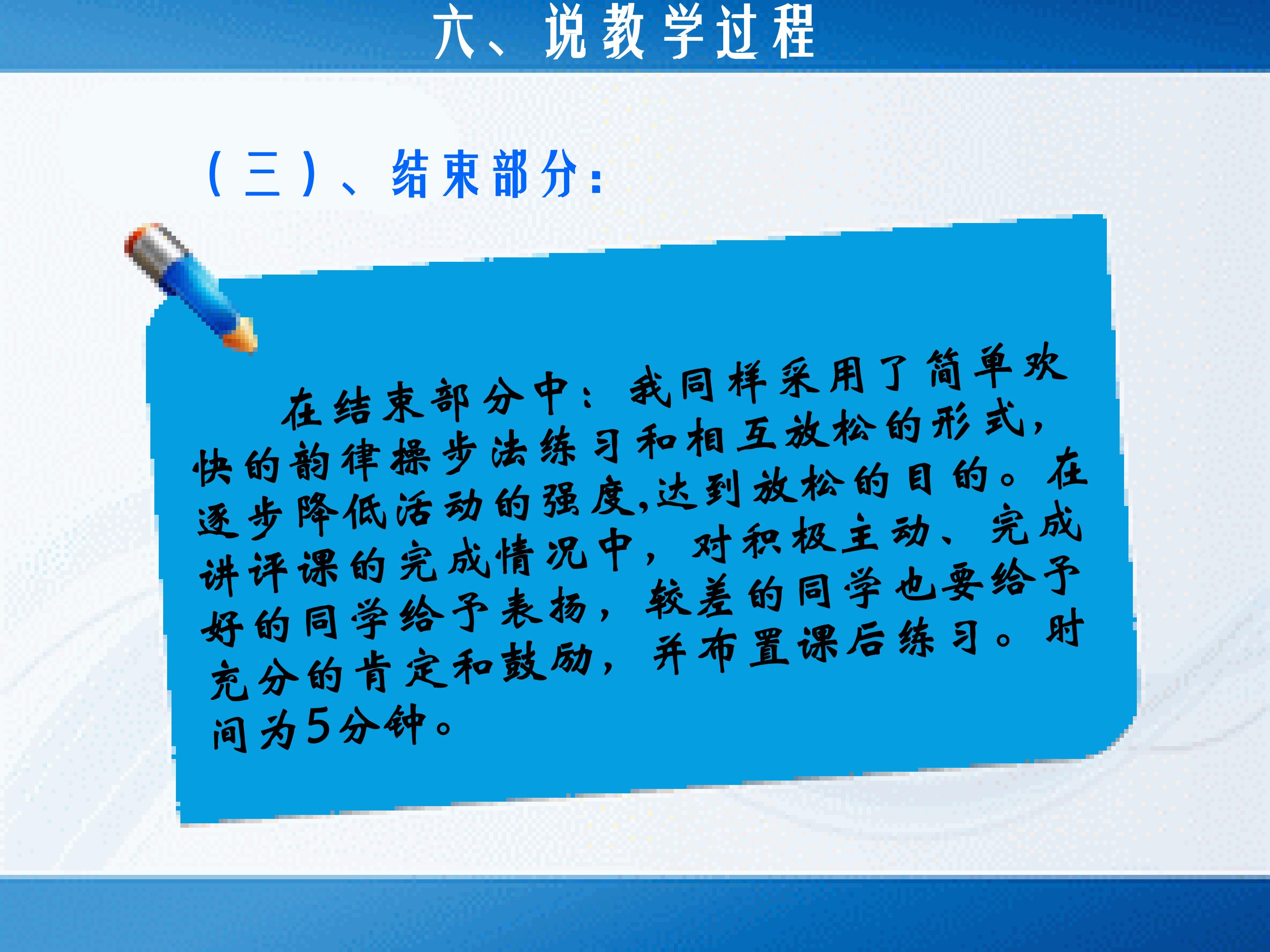 六、说教学过程

（三）、结束部分：

在结束部分中：我同样采用了简单欢快的韵律操步法练习和相互放松的形式，逐步降低活动的强度，达到放松的目的。在讲评课的完成情况中，对积极主动、完成好的同学给予表扬，较差的同学也要给予充分的肯定和鼓励，并布置课后练习。时间为5分钟。